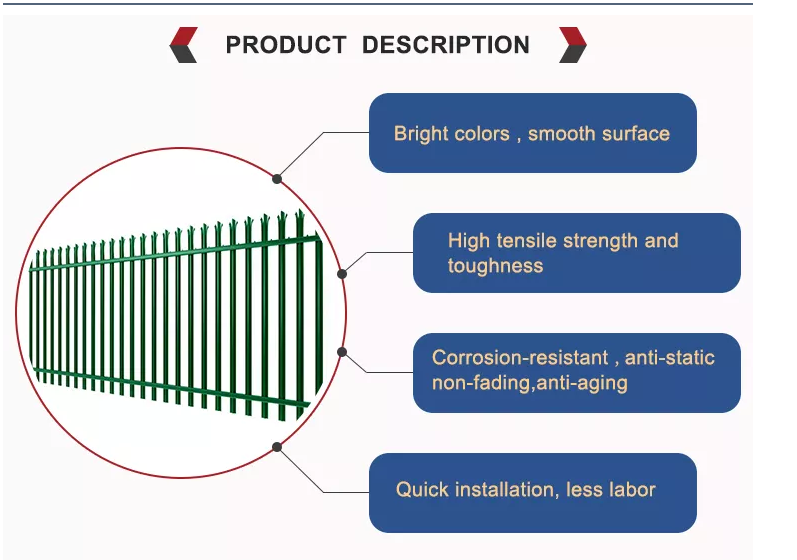 PRODUCT DESCRIPTION

Bright colors , smooth surface

High tensile strength and toughness

Corrosion-resistant , anti-static non-fading,anti-aging

Quick installation, less labor